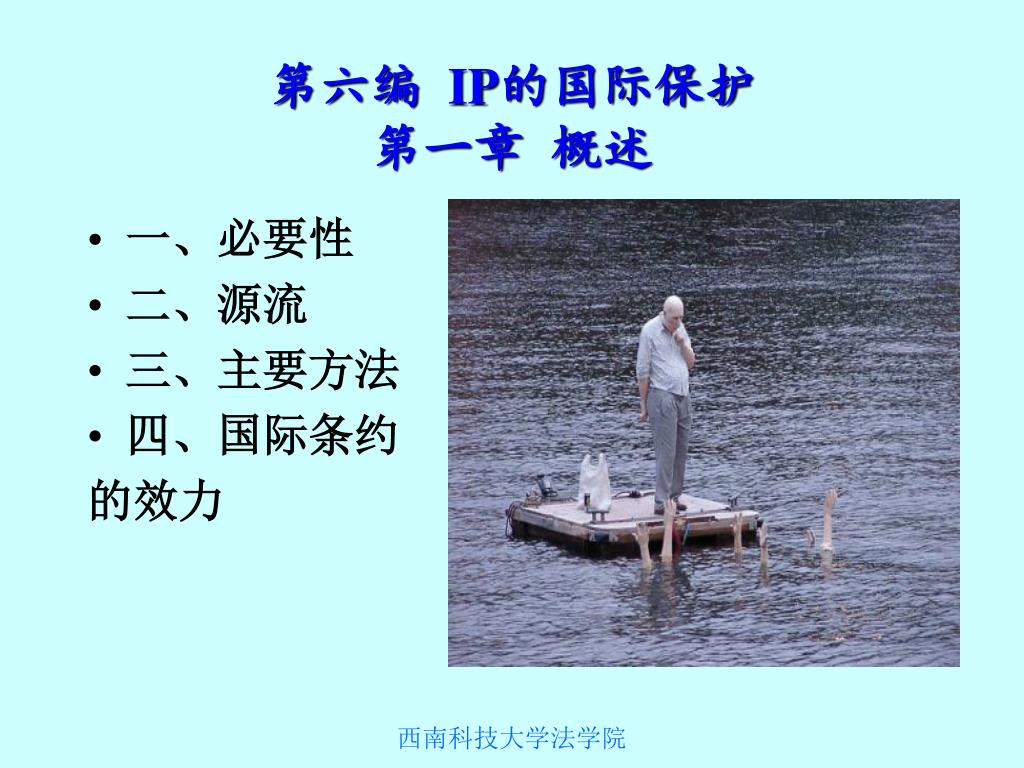 第六编 IP的国际保护
第一章 概述

• 一、必要性
• 二、源流
• 三、主要方法
• 四、国际条约的效力

西南科技大学法学院